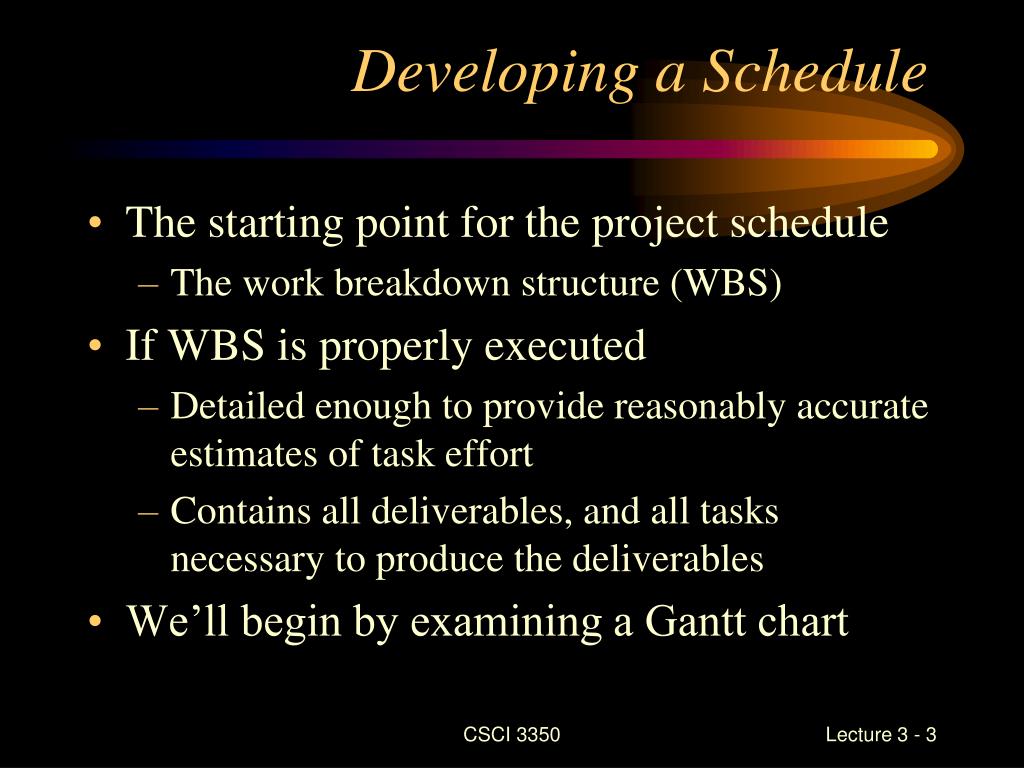 Developing a Schedule

• The starting point for the project schedule
– The work breakdown structure (WBS)
• If WBS is properly executed
– Detailed enough to provide reasonably accurate estimates of task effort
– Contains all deliverables, and all tasks necessary to produce the deliverables
• We’ll begin by examining a Gantt chart

CSCI 3350

Lecture 3 - 3